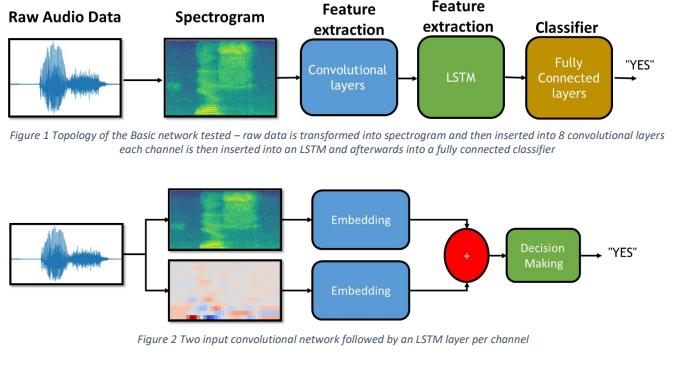 Raw Audio Data

Spectrogram

Feature extraction

Feature extraction

Classifier

Convolutional layers

LSTM

Fully Connected layers

"YES"

Figure 1 Topology of the Basic network tested – raw data is transformed into spectrogram and then inserted into 8 convolutional layers each channel is then inserted into an LSTM and afterwards into a fully connected classifier

Embedding

Embedding

+

Decision Making

"YES"

Figure 2 Two input convolutional network followed by an LSTM layer per channel